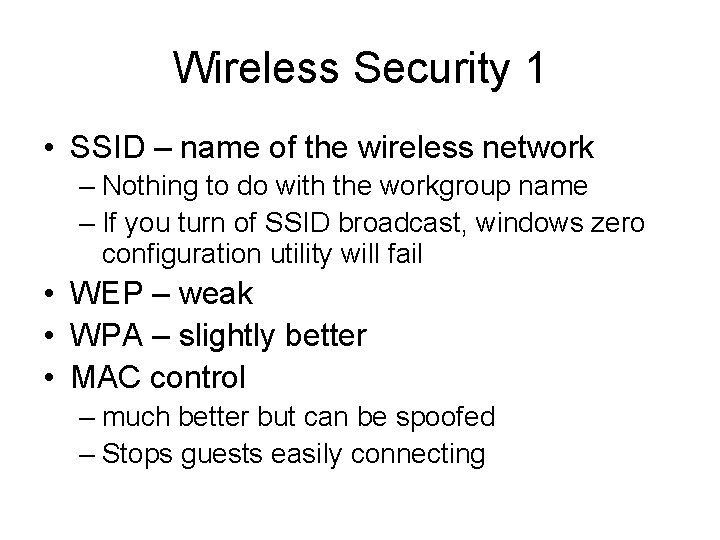 Wireless Security 1

• SSID – name of the wireless network
– Nothing to do with the workgroup name
– If you turn of SSID broadcast, windows zero configuration utility will fail
• WEP – weak
• WPA – slightly better
• MAC control
– much better but can be spoofed
– Stops guests easily connecting